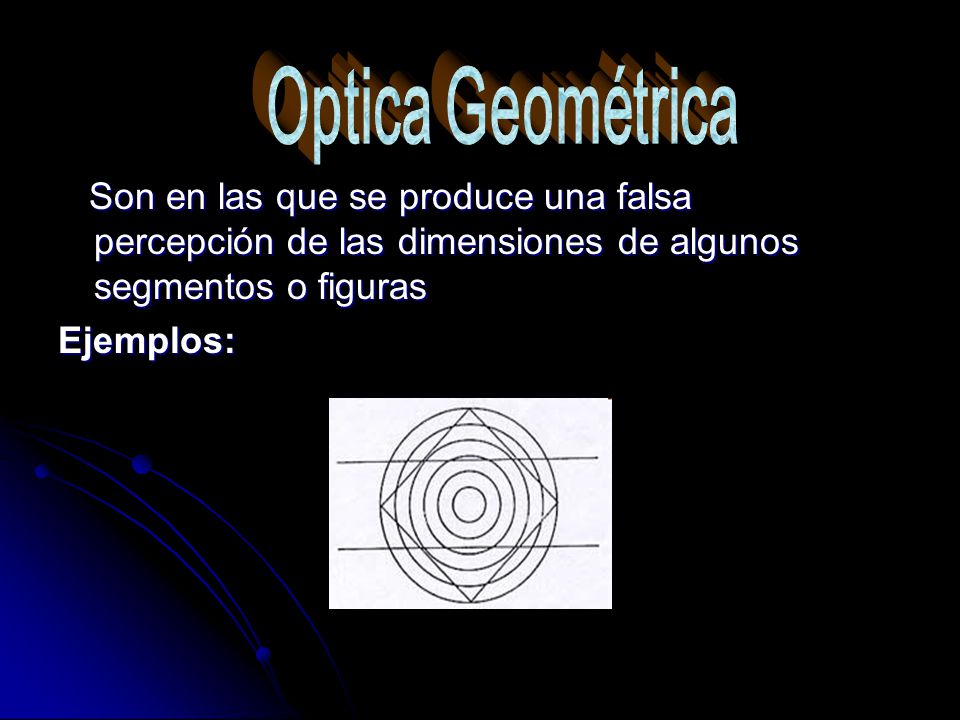 Optica Geométrica

Son en las que se produce una falsa percepción de las dimensiones de algunos segmentos o figuras

Ejemplos: